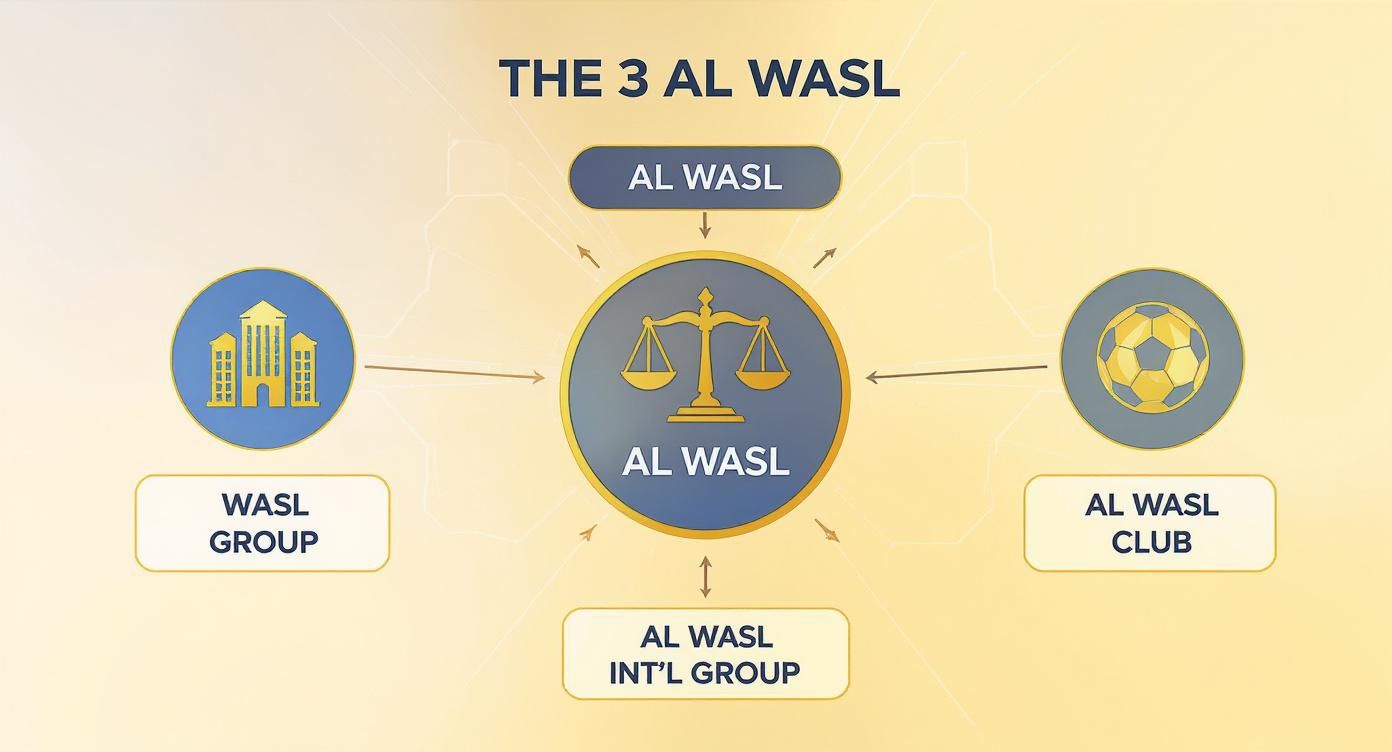 THE 3 AL WASL

AL WASL

AL WASL

WASL GROUP

AL WASL CLUB

AL WASL INT'L GROUP